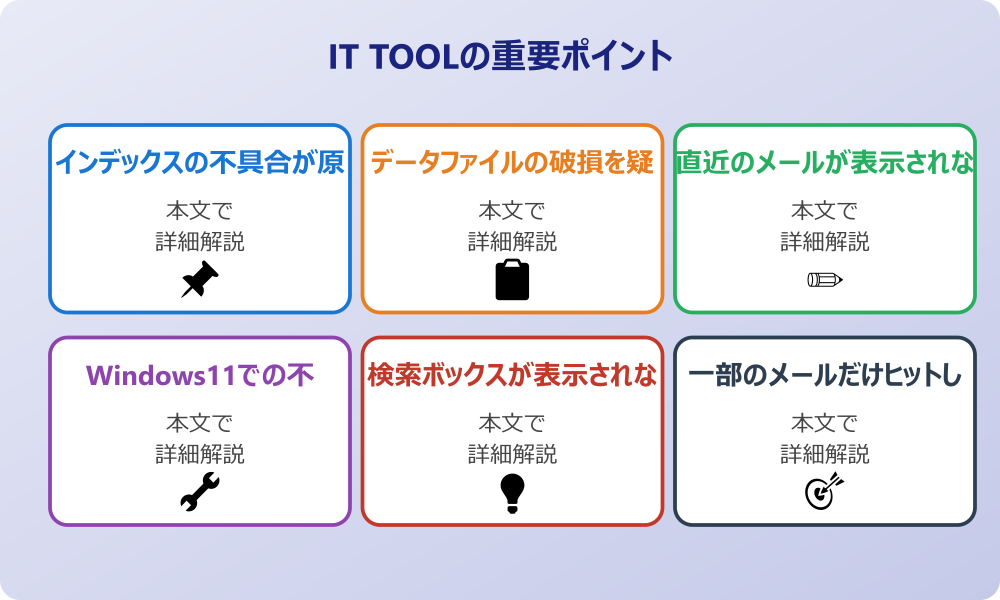 IT TOOLの重要ポイント

インデックスの不具合が原

本文で
詳細解説

データファイルの破損を疑

本文で
詳細解説

直近のメールが表示されな

本文で
詳細解説

Windows11での不

本文で
詳細解説

検索ボックスが表示されな

本文で
詳細解説

一部のメールだけヒットし

本文で
詳細解説